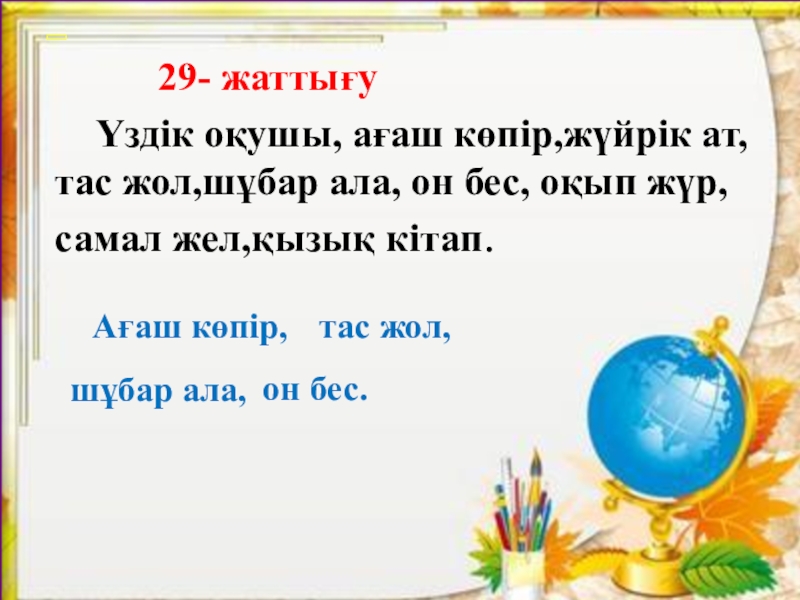 29- жаттығу

Үздік оқушы, ағаш көпір,жүйрік ат, тас жол,шұбар ала, он бес, оқып жүр, самал жел,қызық кітап.

Ағаш көпір, тас жол,

шұбар ала, он бес.